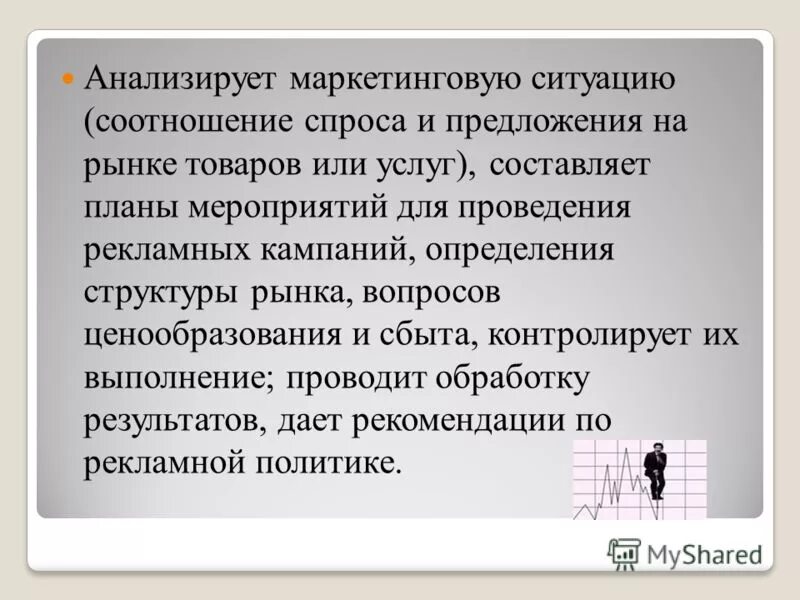 Анализирует маркетинговую ситуацию (соотношение спроса и предложения на рынке товаров или услуг), составляет планы мероприятий для проведения рекламных кампаний, определения структуры рынка, вопросов ценообразования и сбыта, контролирует их выполнение; проводит обработку результатов, дает рекомендации по рекламной политике.

MyShared